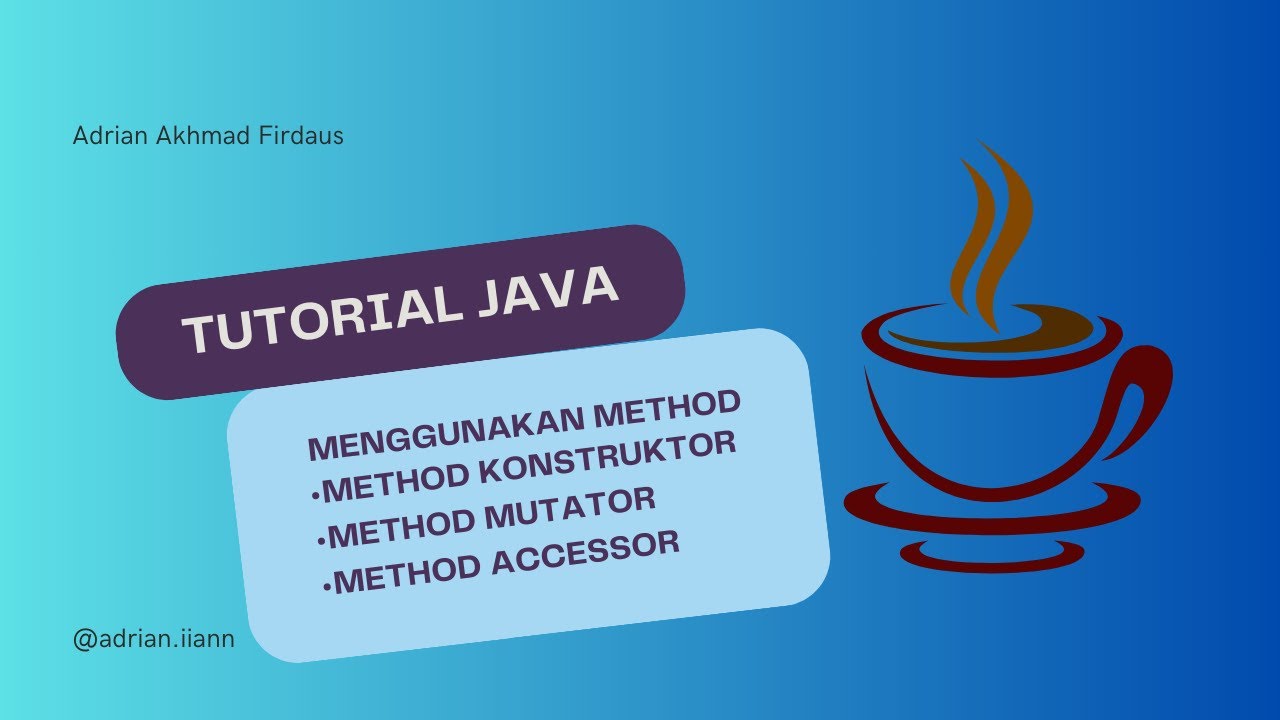 Adrian Akhmad Firdaus

TUTORIAL JAVA

MENGGUNAKAN METHOD
•METHOD KONSTRUKTOR
•METHOD MUTATOR
•METHOD ACCESSOR

@adrian.iiann